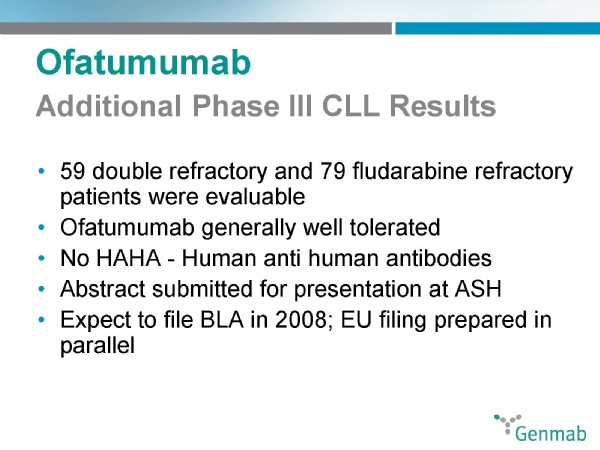 Ofatumumab
Additional Phase III CLL Results

• 59 double refractory and 79 fludarabine refractory patients were evaluable
• Ofatumumab generally well tolerated
• No HAHA - Human anti human antibodies
• Abstract submitted for presentation at ASH
• Expect to file BLA in 2008; EU filing prepared in parallel

Genmab